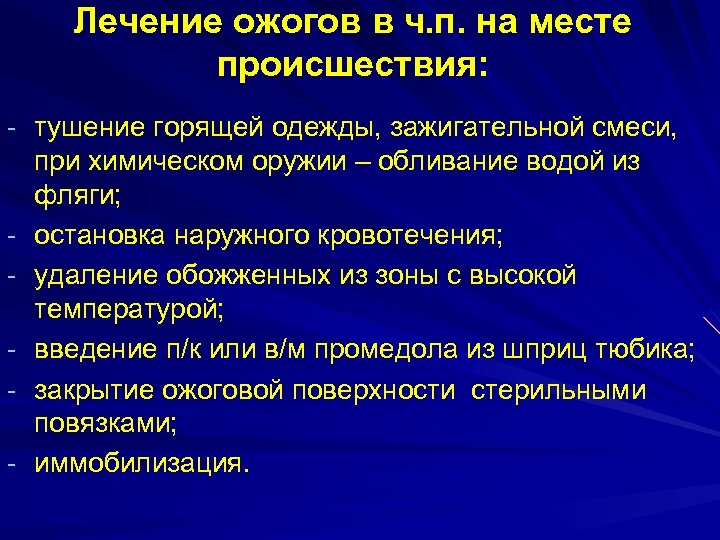 Лечение ожогов в ч.п. на месте происшествия:

- тушение горящей одежды, зажигательной смеси, при химическом оружии – обливание водой из фляги;
- остановка наружного кровотечения;
- удаление обожженных из зоны с высокой температурой;
- введение п/к или в/м промедола из шприц тюбика;
- закрытие ожоговой поверхности стерильными повязками;
- иммобилизация.